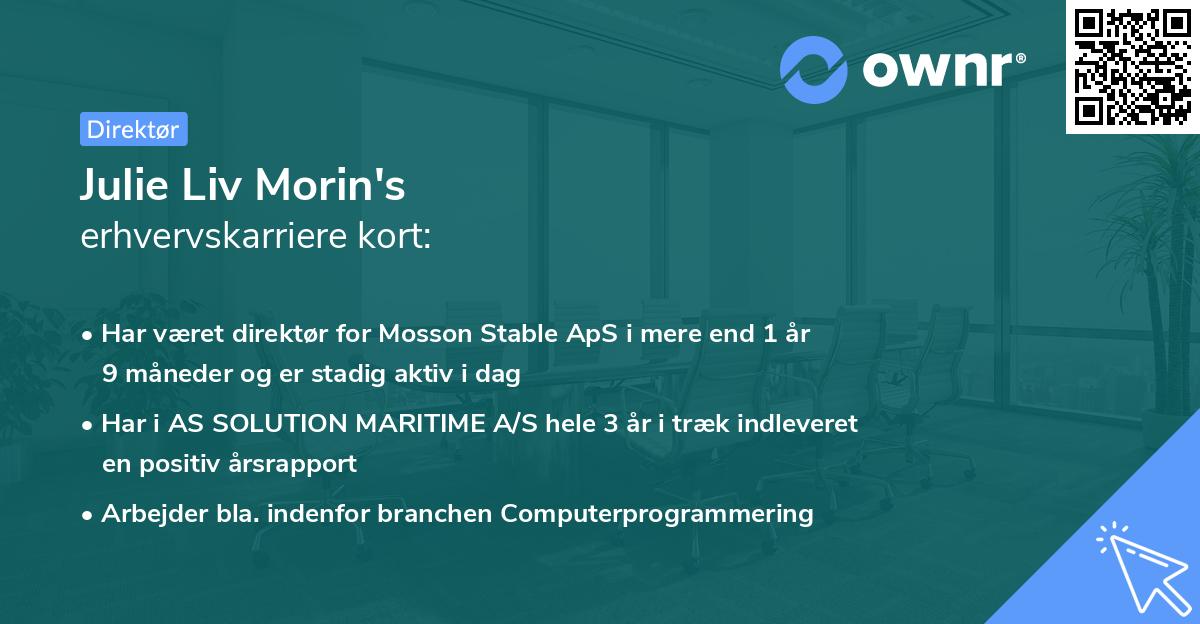 ownr®

Direktør

Julie Liv Morin's
erhvervskarriere kort:

• Har været direktør for Mosson Stable ApS i mere end 1 år 9 måneder og er stadig aktiv i dag

• Har i AS SOLUTION MARITIME A/S hele 3 år i træk indleveret en positiv årsrapport

• Arbejder bla. indenfor branchen Computerprogrammering